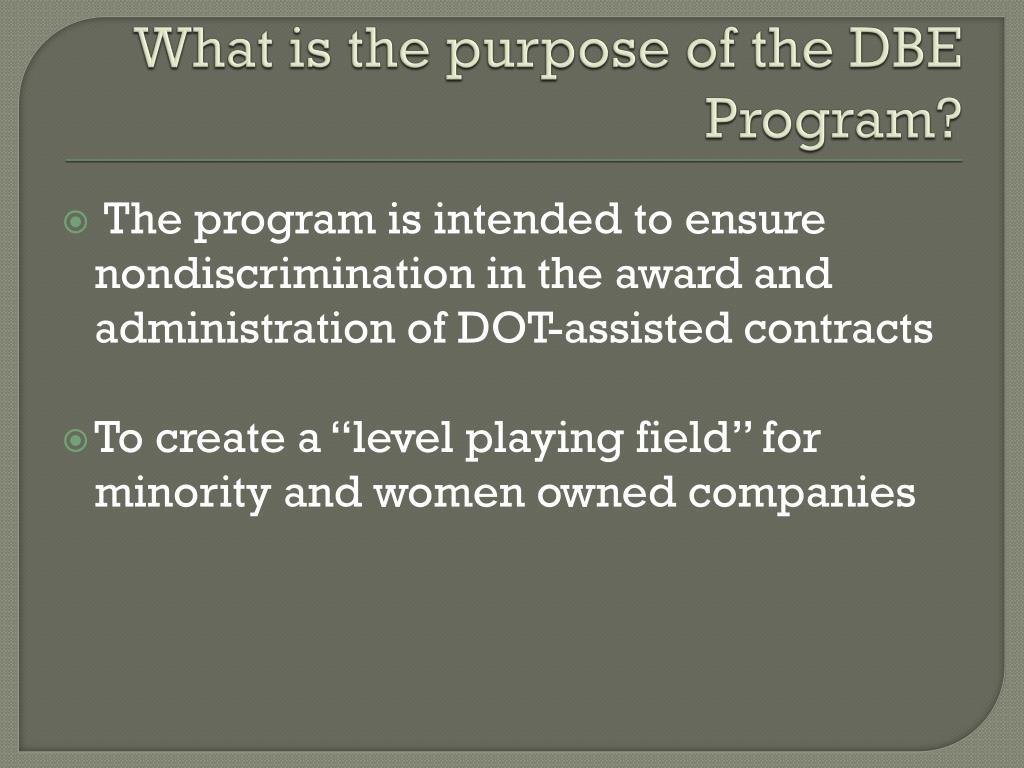 What is the purpose of the DBE Program?

The program is intended to ensure nondiscrimination in the award and administration of DOT-assisted contracts

To create a “level playing field” for minority and women owned companies